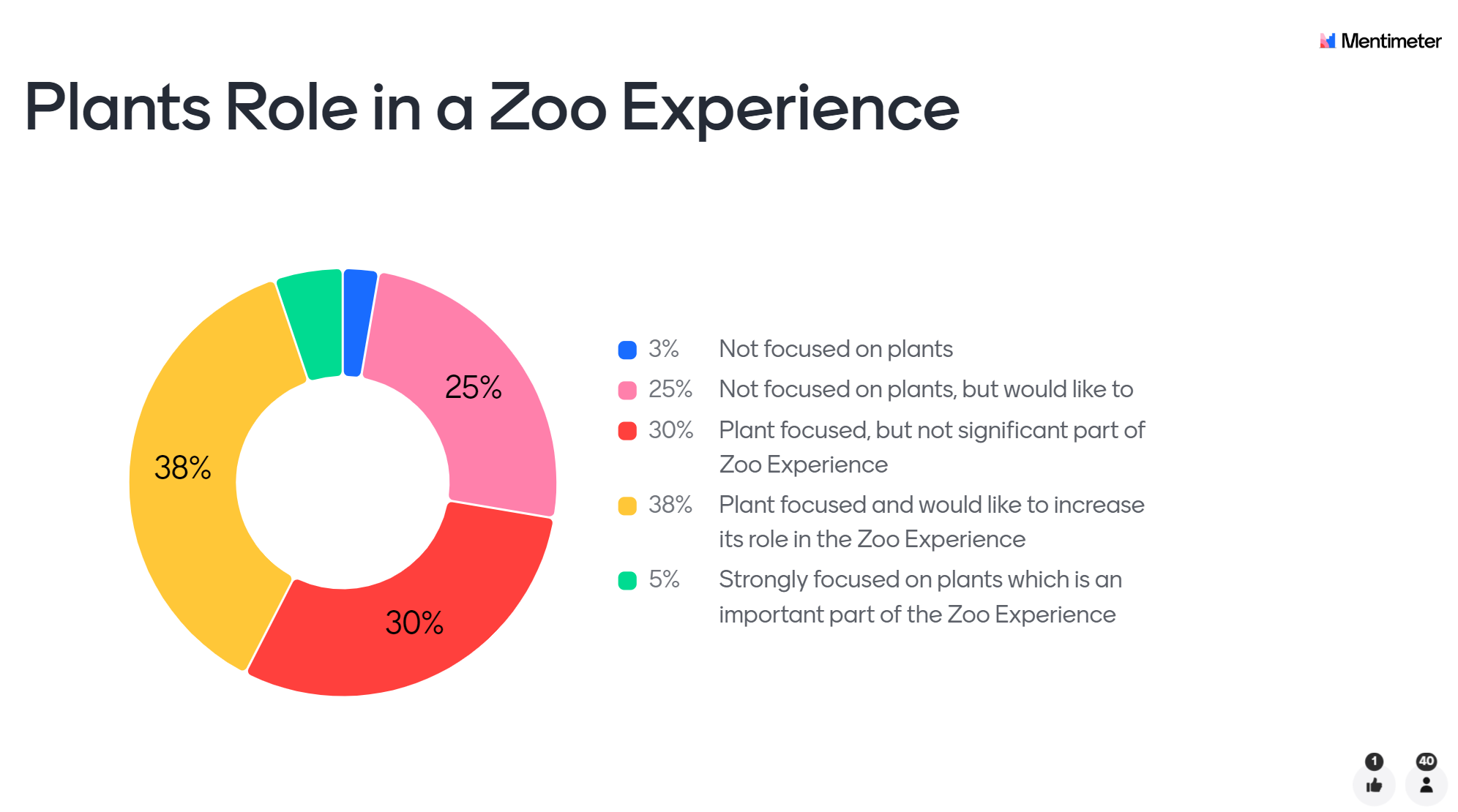 Mentimeter

Plants Role in a Zoo Experience

25%
38%
30%

3% Not focused on plants
25% Not focused on plants, but would like to
30% Plant focused, but not significant part of Zoo Experience
38% Plant focused and would like to increase its role in the Zoo Experience
5% Strongly focused on plants which is an important part of the Zoo Experience

1
40